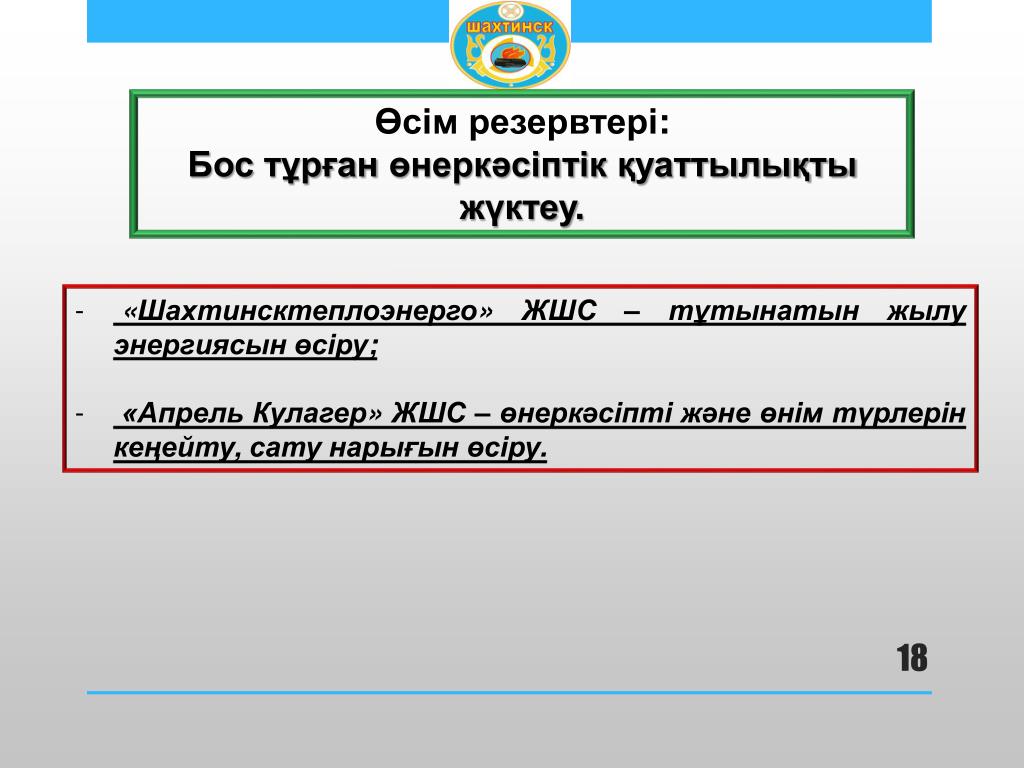 ШАХТИНСК

Өсім резервтері:
Бос тұрған өнеркәсіптік қуаттылықты жүктеу.

- «Шахтинсктеплоэнерго» ЖШС – тұтынатын жылу энергиясын өсіру;

- «Апрель Кулагер» ЖШС – өнеркәсіпті және өнім түрлерін кеңейту, сату нарығын өсіру.

18